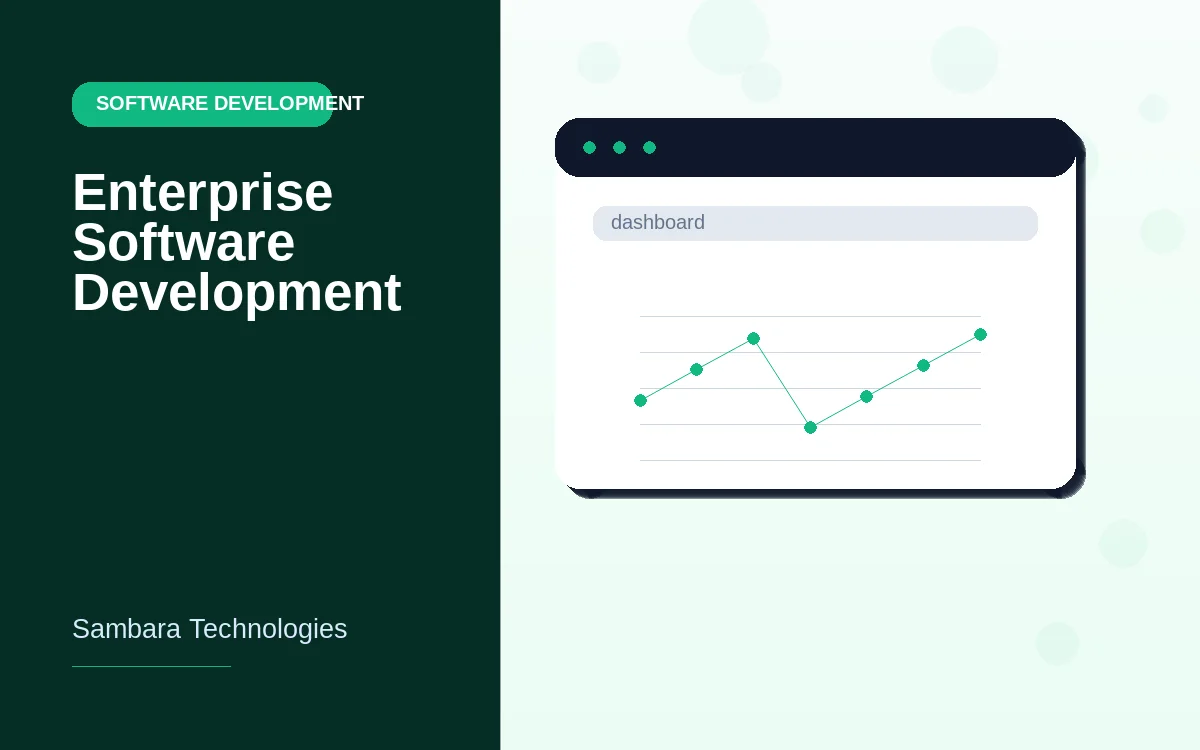 SOFTWARE DEVELOPMENT

Enterprise Software Development

Sambara Technologies

dashboard